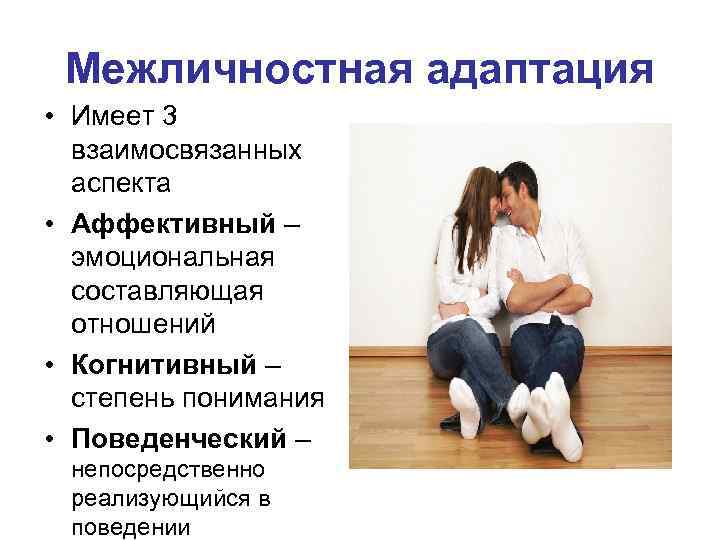 Межличностная адаптация

• Имеет 3 взаимосвязанных аспекта
• Аффективный – эмоциональная составляющая отношений
• Когнитивный – степень понимания
• Поведенческий – непосредственно реализующийся в поведении